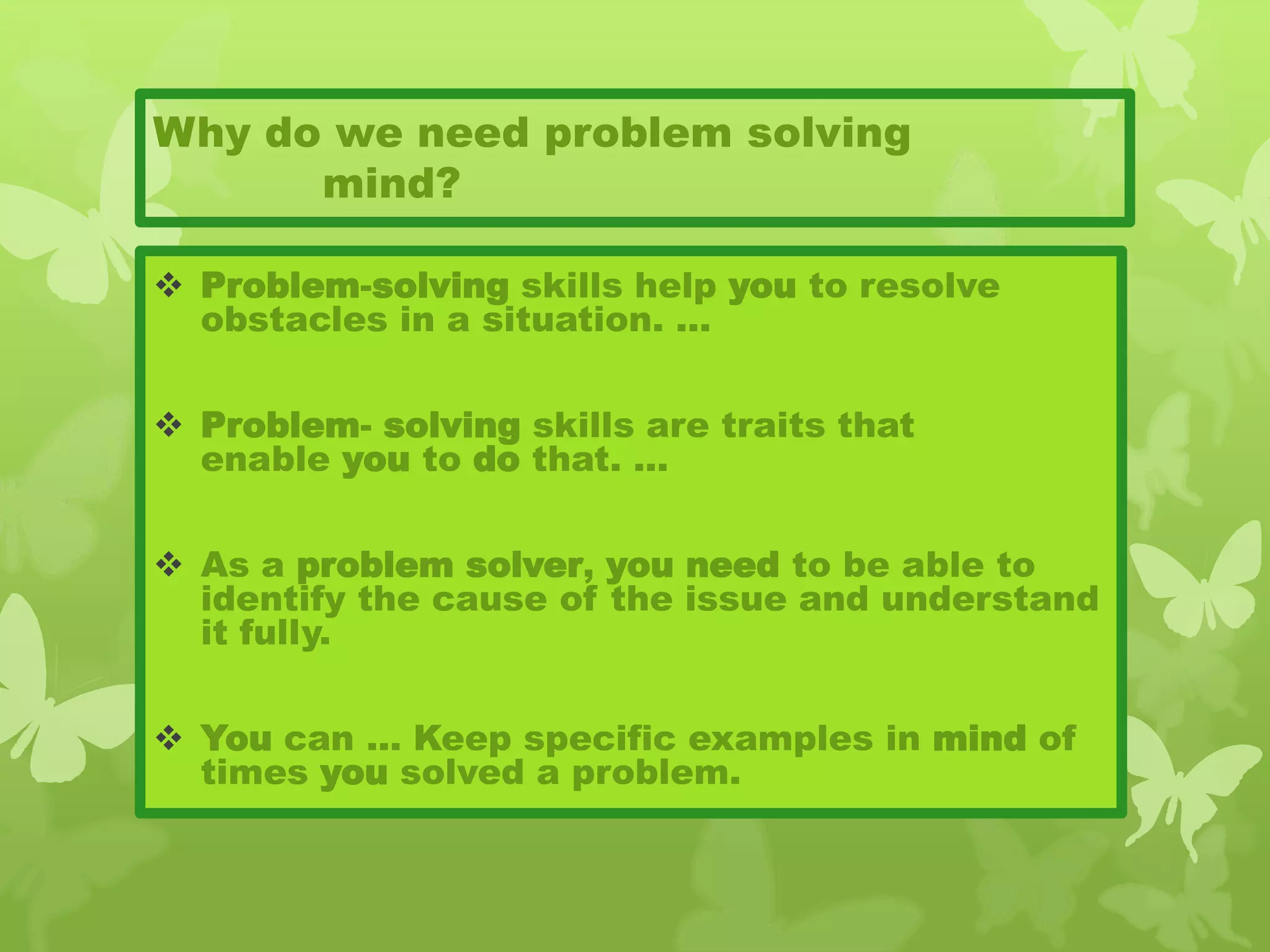 Why do we need problem solving mind?

❖ Problem-solving skills help you to resolve obstacles in a situation. ...

❖ Problem- solving skills are traits that enable you to do that. ...

❖ As a problem solver, you need to be able to identify the cause of the issue and understand it fully.

❖ You can ... Keep specific examples in mind of times you solved a problem.